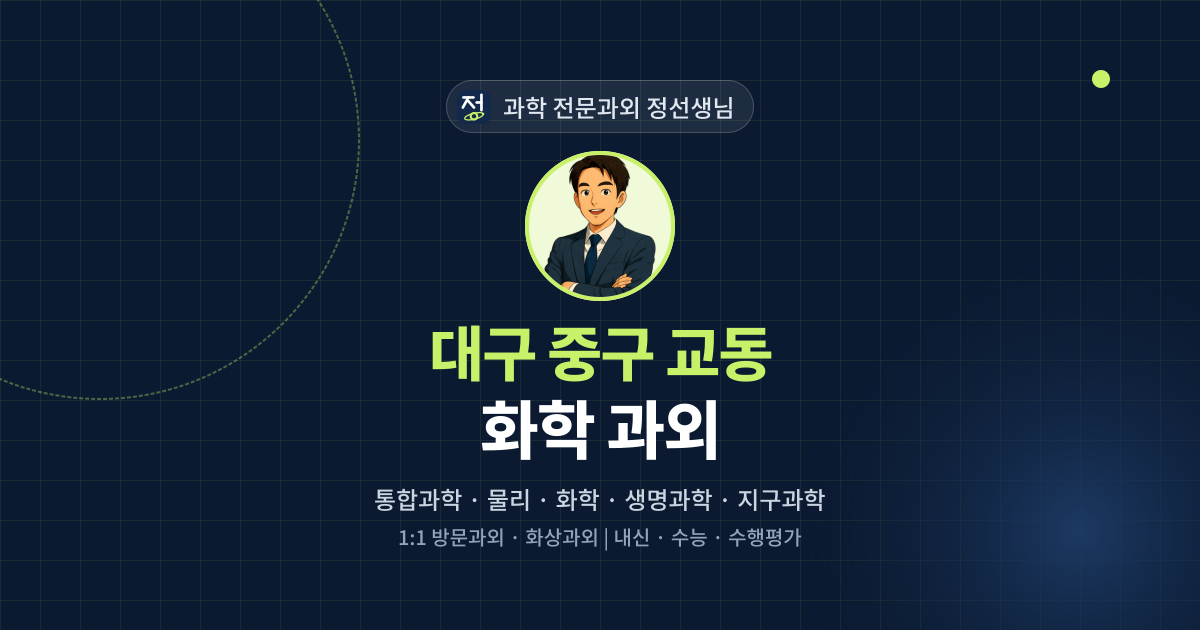 정 과학 전문과외 정선생님

대구 중구 교동
화학 과외

통합과학 · 물리 · 화학 · 생명과학 · 지구과학

1:1 방문과외 · 화상과외 | 내신 · 수능 · 수행평가